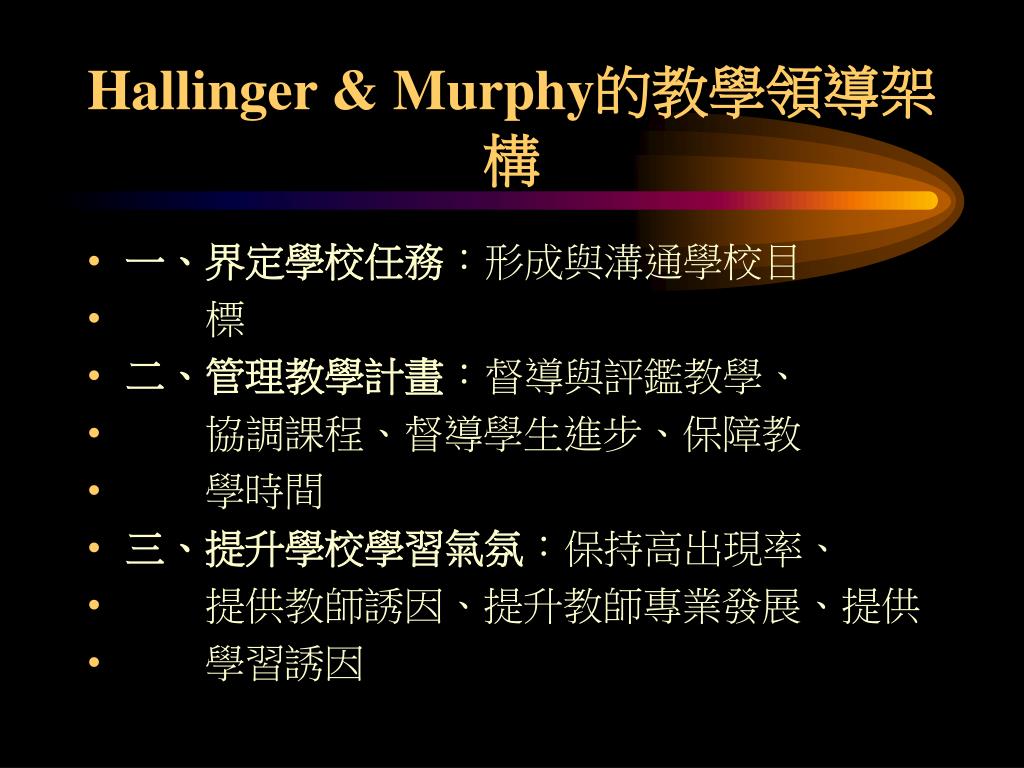 Hallinger & Murphy的教學領導架構

• 一、界定學校任務：形成與溝通學校目
• 標
• 二、管理教學計畫：督導與評鑑教學、
• 協調課程、督導學生進步、保障教
• 學時間
• 三、提升學校學習氣氛：保持高出現率、
• 提供教師誘因、提升教師專業發展、提供
• 學習誘因